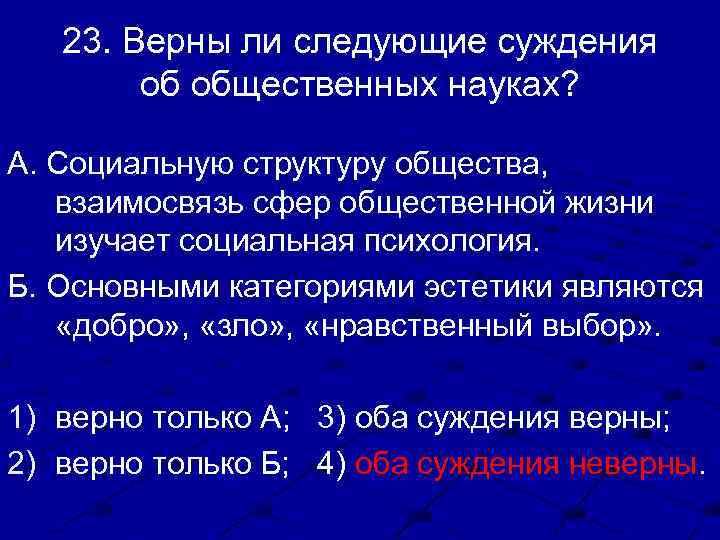 23. Верны ли следующие суждения об общественных науках?

А. Социальную структуру общества, взаимосвязь сфер общественной жизни изучает социальная психология.

Б. Основными категориями эстетики являются «добро», «зло», «нравственный выбор».

1) верно только А; 3) оба суждения верны;

2) верно только Б; 4) оба суждения неверны.